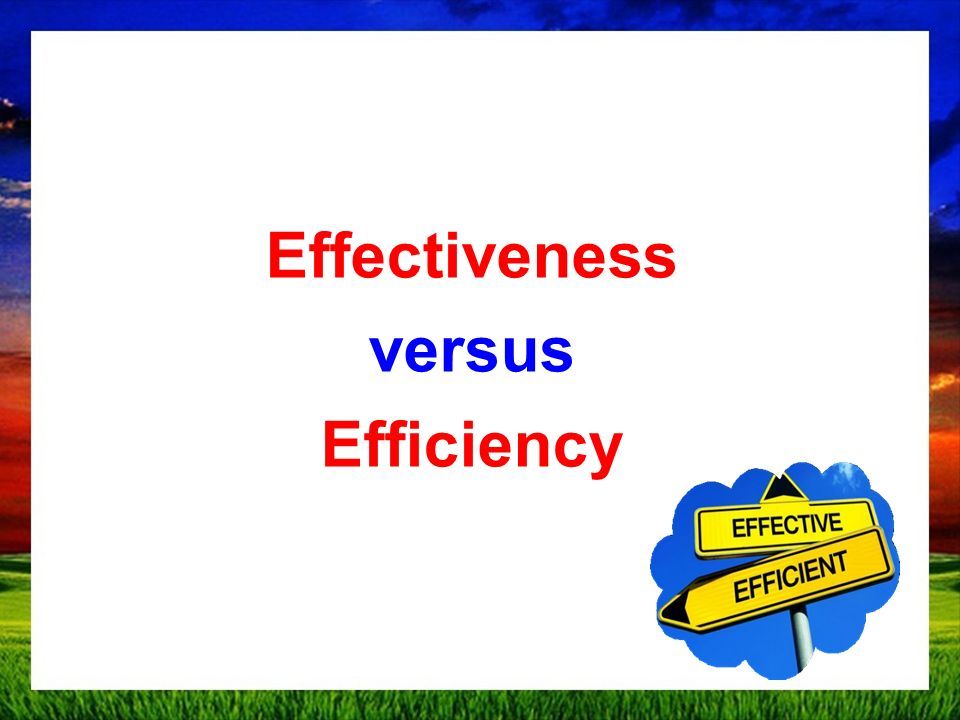 Effectiveness
versus
Efficiency

EFFECTIVE
EFFICIENT